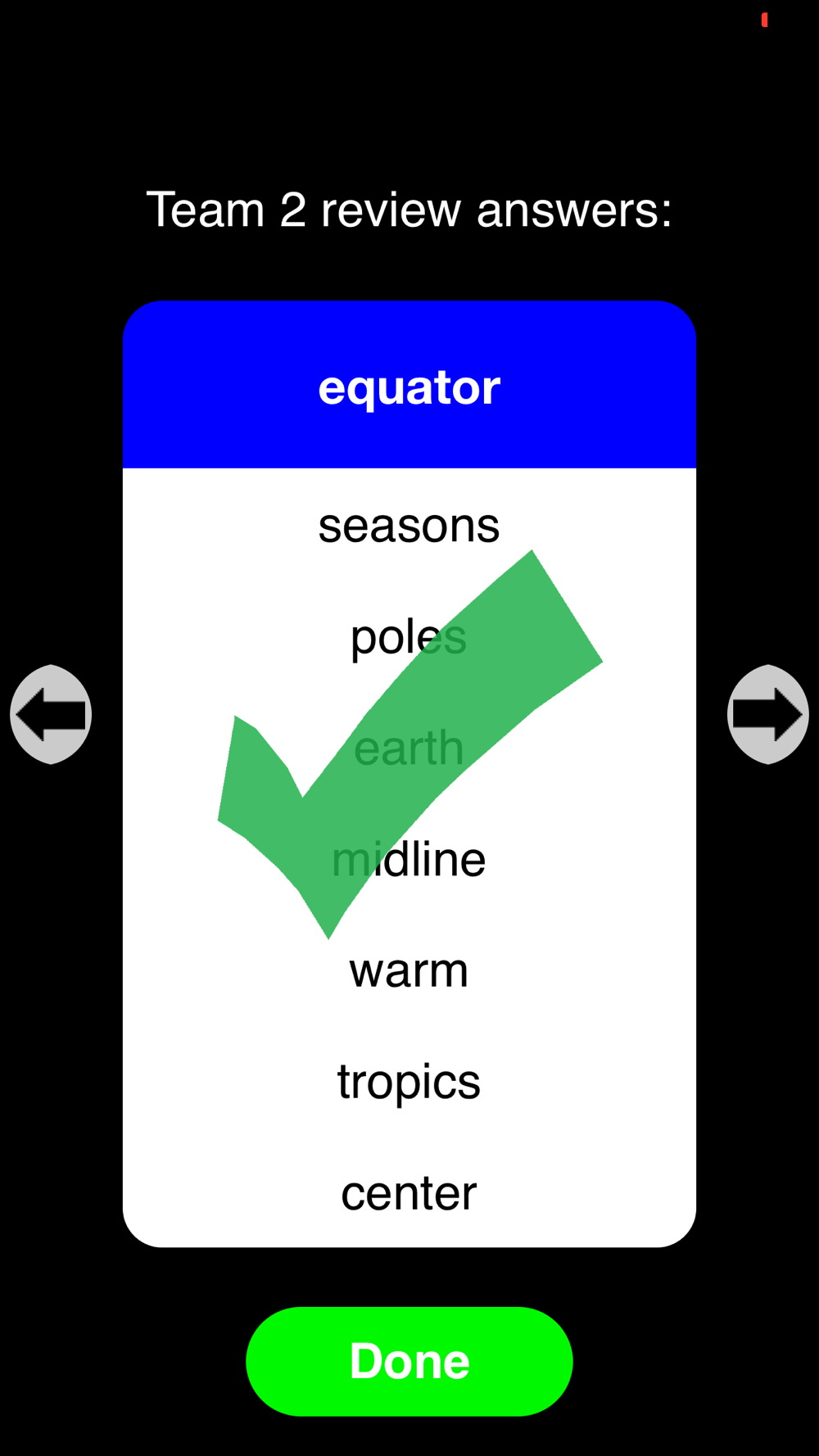 Team 2 review answers:

equator

seasons

poles

earth

midline

warm

tropics

center

Done